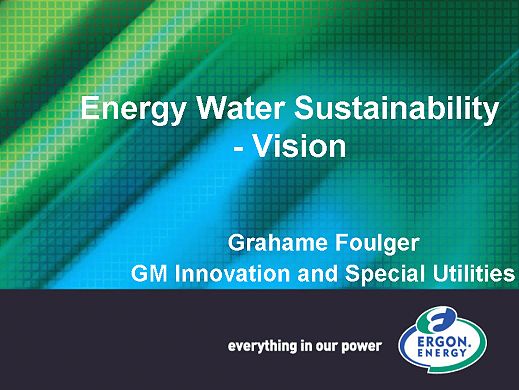 Energy Water Sustainability - Vision

Grahame Foulger
GM Innovation and Special Utilities

everything in our power

ERGON. ENERGY